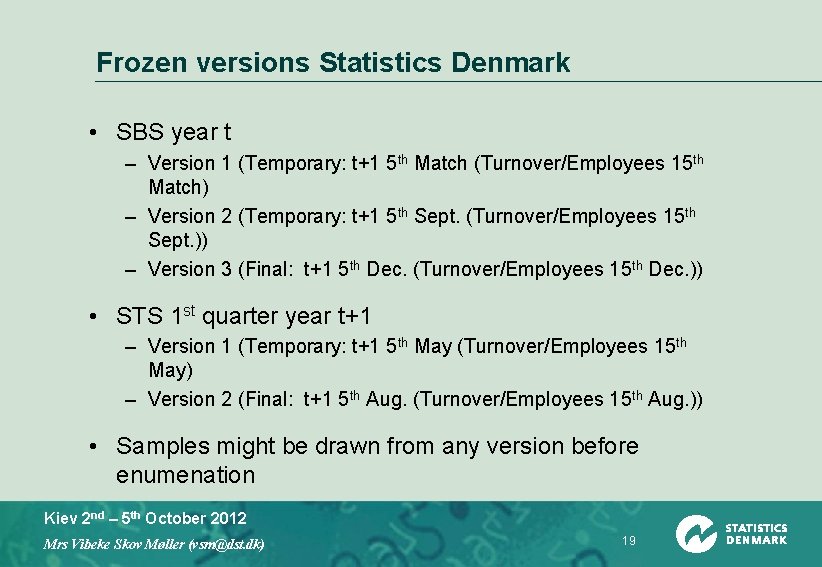 Frozen versions Statistics Denmark

• SBS year t
– Version 1 (Temporary: t+1 5$^{th}$ Match (Turnover/Employees 15$^{th}$ Match)
– Version 2 (Temporary: t+1 5$^{th}$ Sept. (Turnover/Employees 15$^{th}$ Sept.))
– Version 3 (Final: t+1 5$^{th}$ Dec. (Turnover/Employees 15$^{th}$ Dec.))

• STS 1$^{st}$ quarter year t+1
– Version 1 (Temporary: t+1 5$^{th}$ May (Turnover/Employees 15$^{th}$ May)
– Version 2 (Final: t+1 5$^{th}$ Aug. (Turnover/Employees 15$^{th}$ Aug.))

• Samples might be drawn from any version before enumenation

Kiev 2$^{nd}$ – 5$^{th}$ October 2012
Mrs Vibeke Skov Møller (vsm@dst.dk)

19

STATISTICS DENMARK